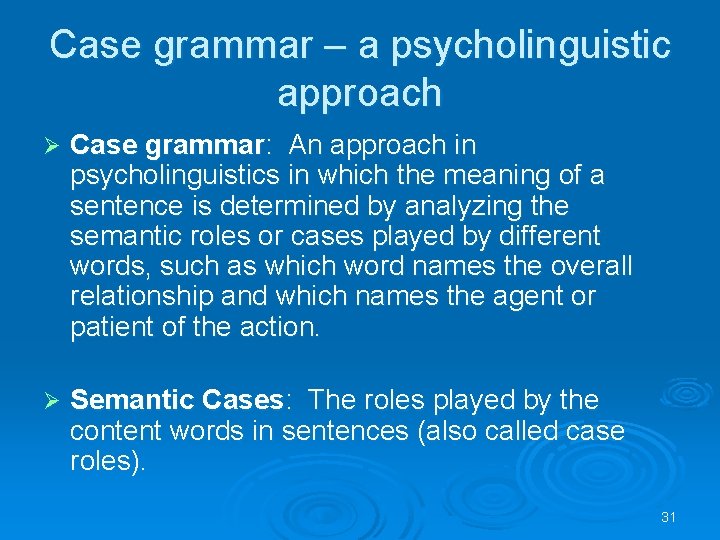 Case grammar – a psycholinguistic approach

➢ Case grammar: An approach in psycholinguistics in which the meaning of a sentence is determined by analyzing the semantic roles or cases played by different words, such as which word names the overall relationship and which names the agent or patient of the action.

➢ Semantic Cases: The roles played by the content words in sentences (also called case roles).

31